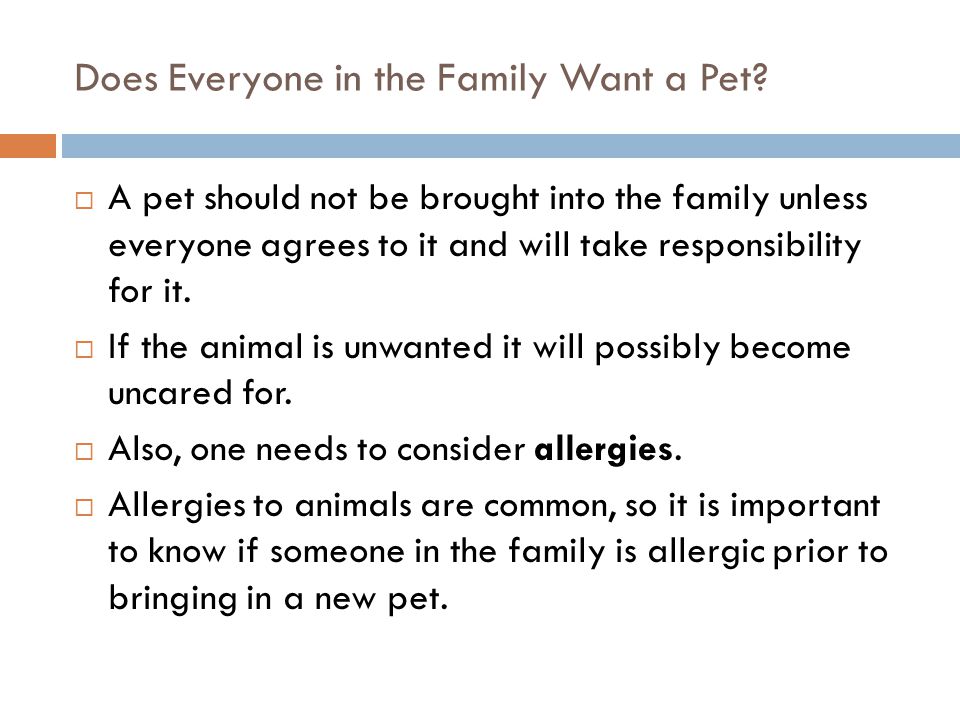 Does Everyone in the Family Want a Pet?

□ A pet should not be brought into the family unless everyone agrees to it and will take responsibility for it.

□ If the animal is unwanted it will possibly become uncared for.

□ Also, one needs to consider **allergies**.

□ Allergies to animals are common, so it is important to know if someone in the family is allergic prior to bringing in a new pet.